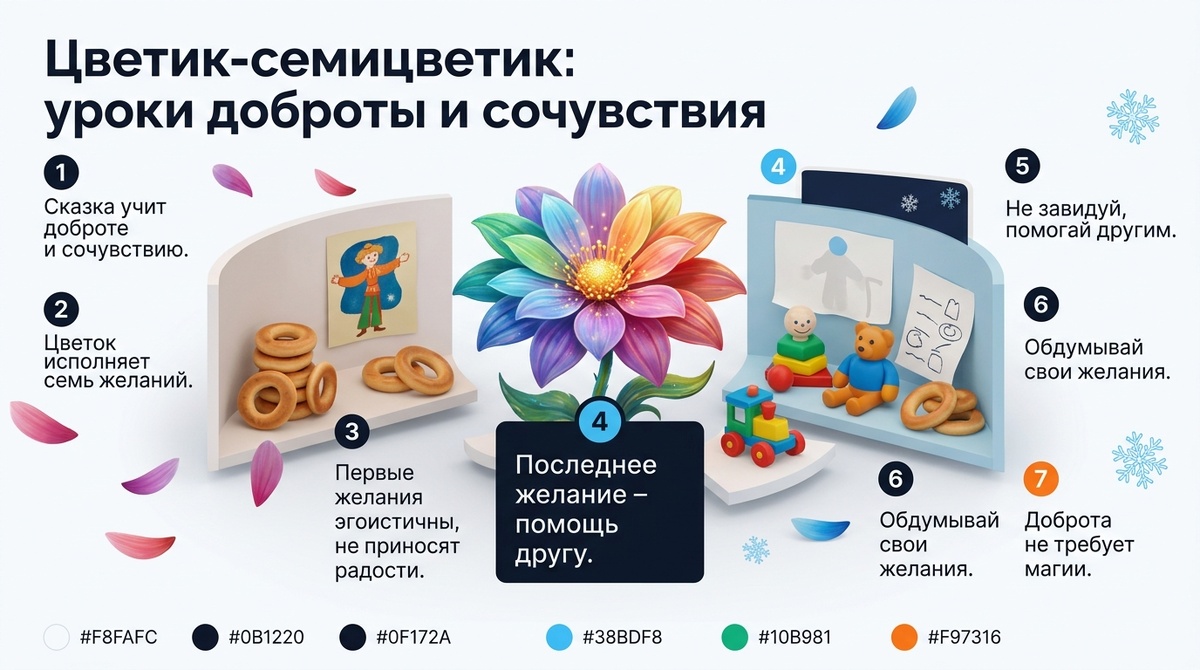 Цветик-семицветик: уроки доброты и сочувствия

1
Сказка учит доброте и сочувствию.

2
Цветок исполняет семь желаний.

3
Первые желания эгоистичны, не приносят радости.

4
Последнее желание – помощь другу.

4

5
Не завидуй, помогай другим.

6
Обдумывай свои желания.

6
Обдумывай свои желания.

7
Доброта не требует магии.

#F8FAFC #0B1220 #0F172A #38BDF8 #10B981 #F97316